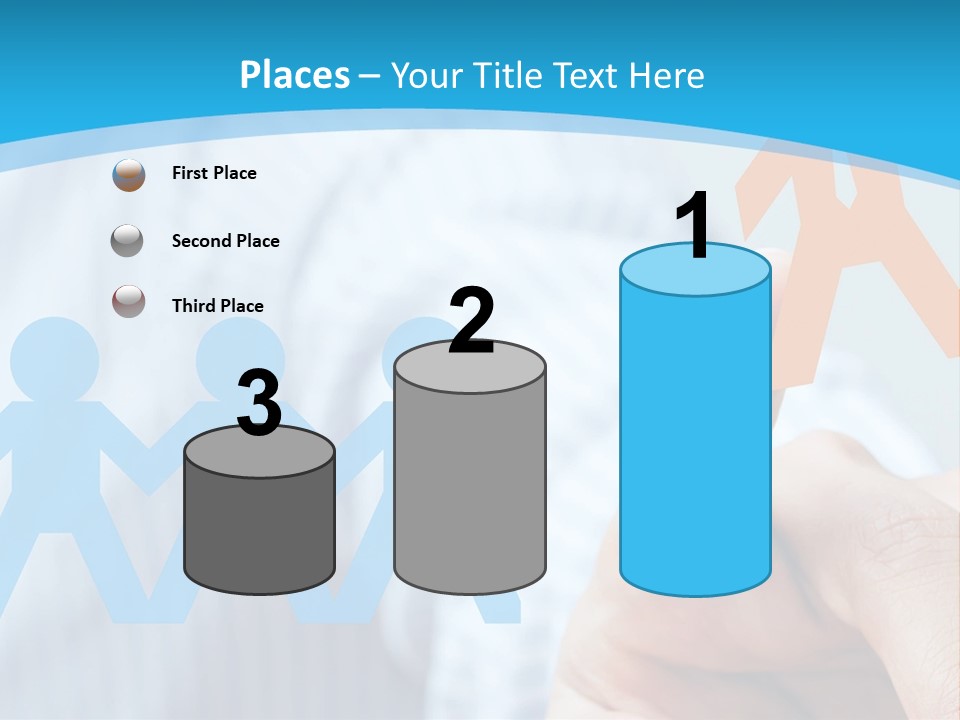 Places – Your Title Text Here

First Place

Second Place

Third Place

3

2

1